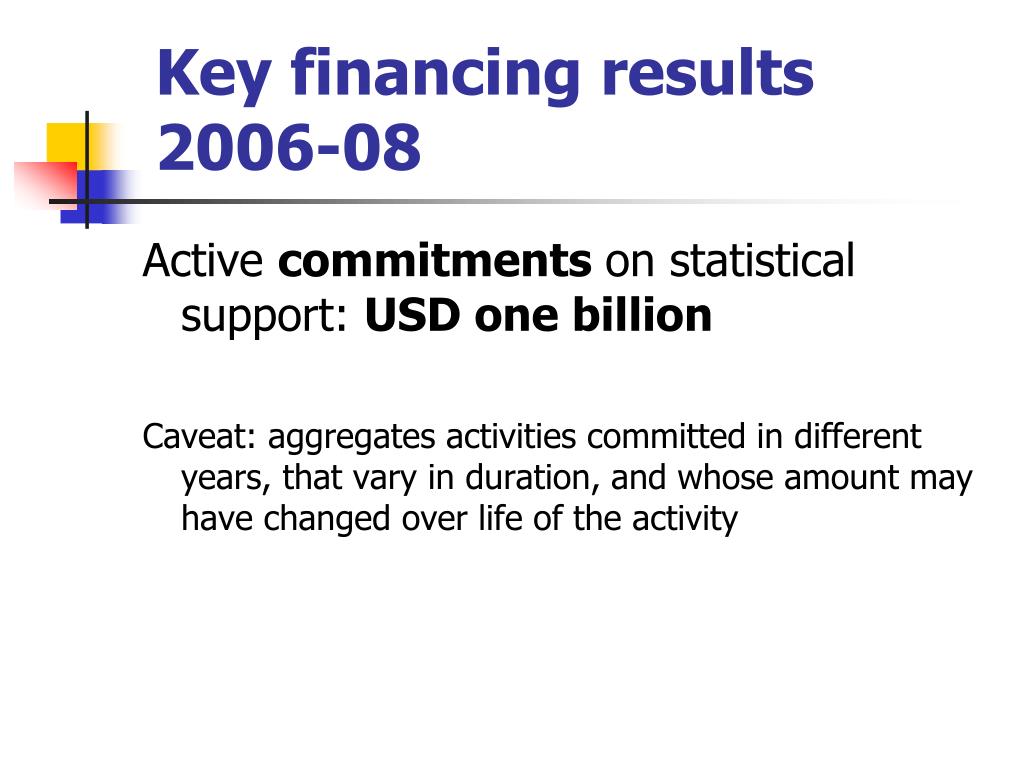 Key financing results 2006-08

Active commitments on statistical support: USD one billion

Caveat: aggregates activities committed in different years, that vary in duration, and whose amount may have changed over life of the activity